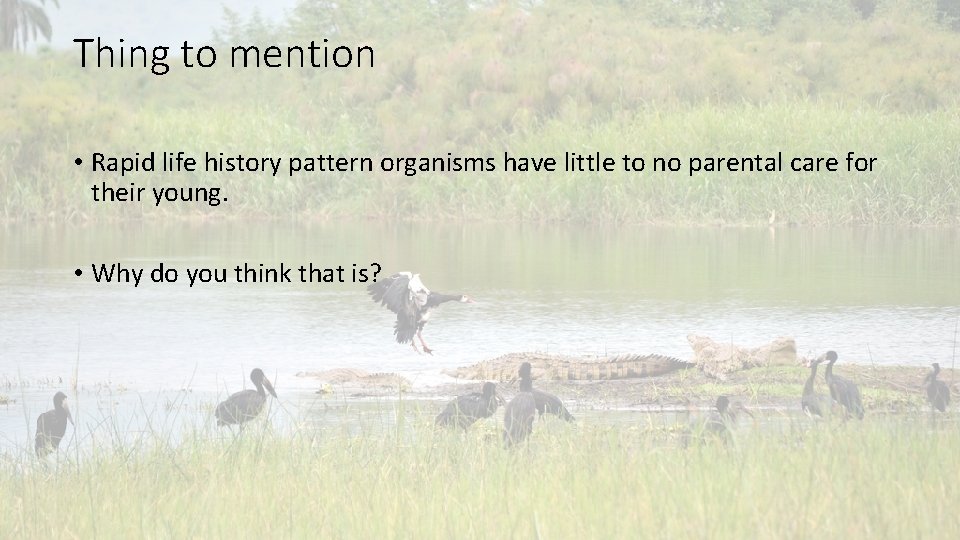 Thing to mention

• Rapid life history pattern organisms have little to no parental care for their young.

• Why do you think that is?